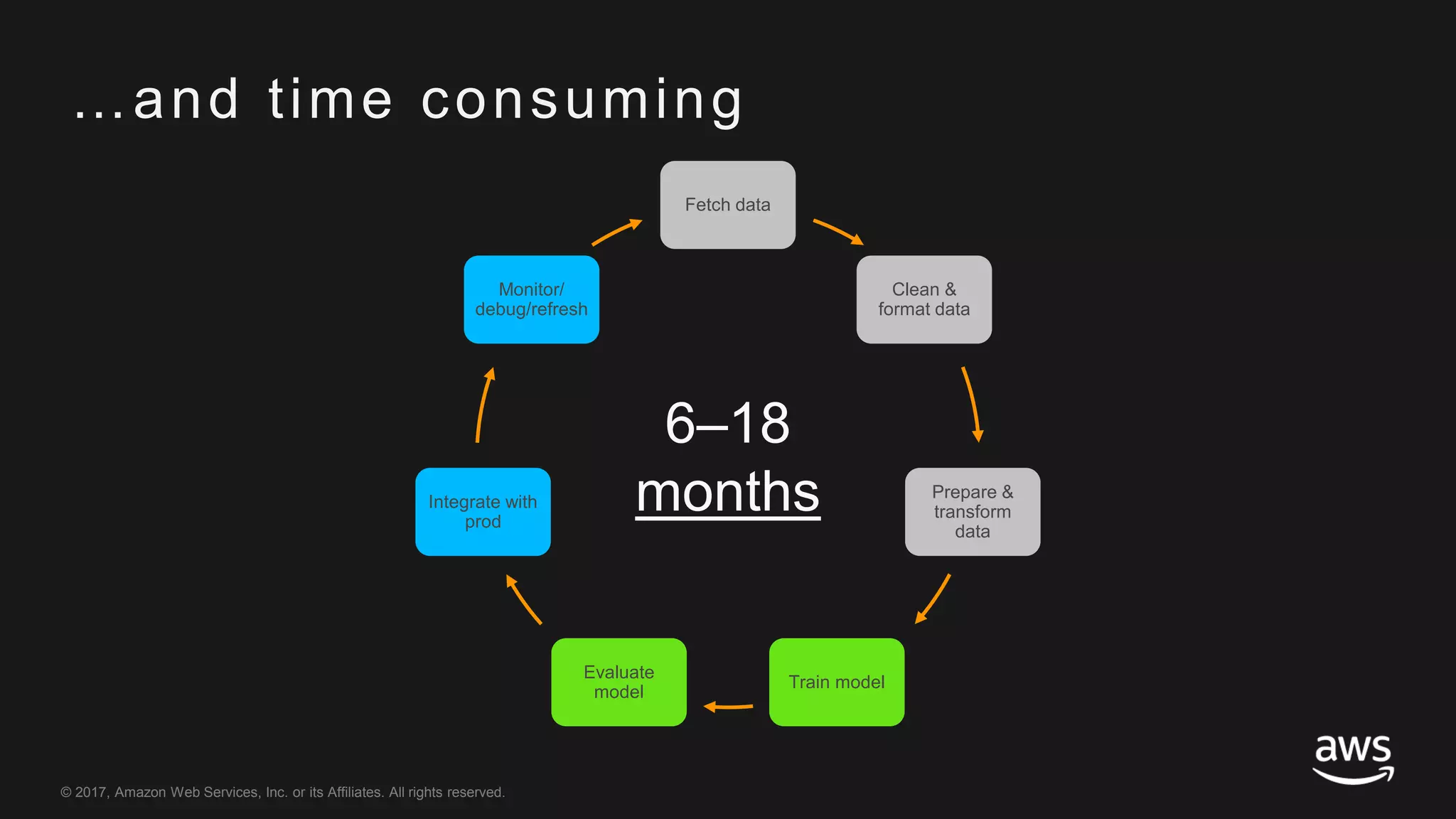 ...and time consuming

Fetch data

Clean & format data

Prepare & transform data

Train model

Evaluate model

Integrate with prod

Monitor/ debug/refresh

6–18 months

© 2017, Amazon Web Services, Inc. or its Affiliates. All rights reserved.

aws